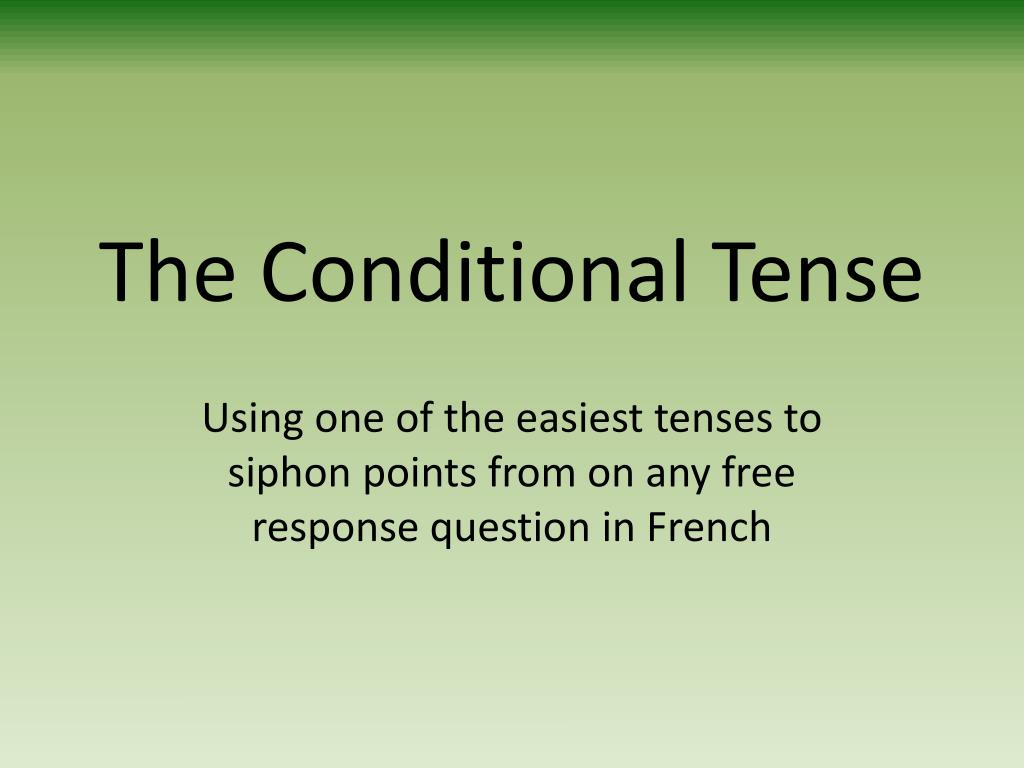 The Conditional Tense

Using one of the easiest tenses to siphon points from on any free response question in French